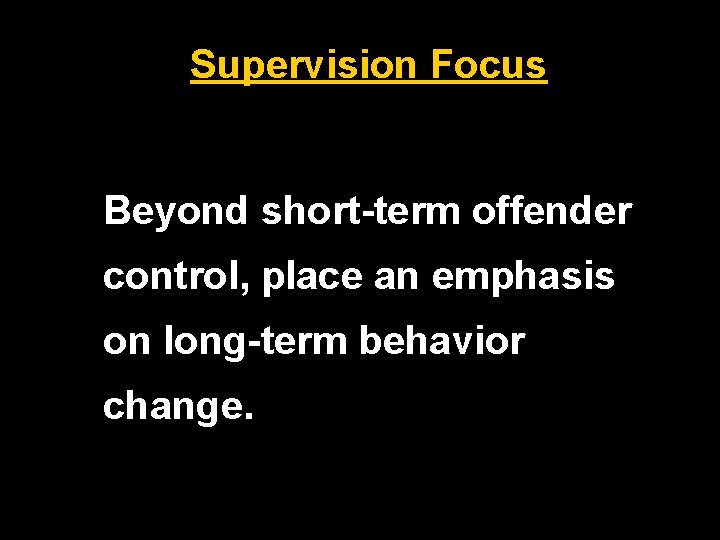 Supervision Focus

Beyond short-term offender control, place an emphasis on long-term behavior change.